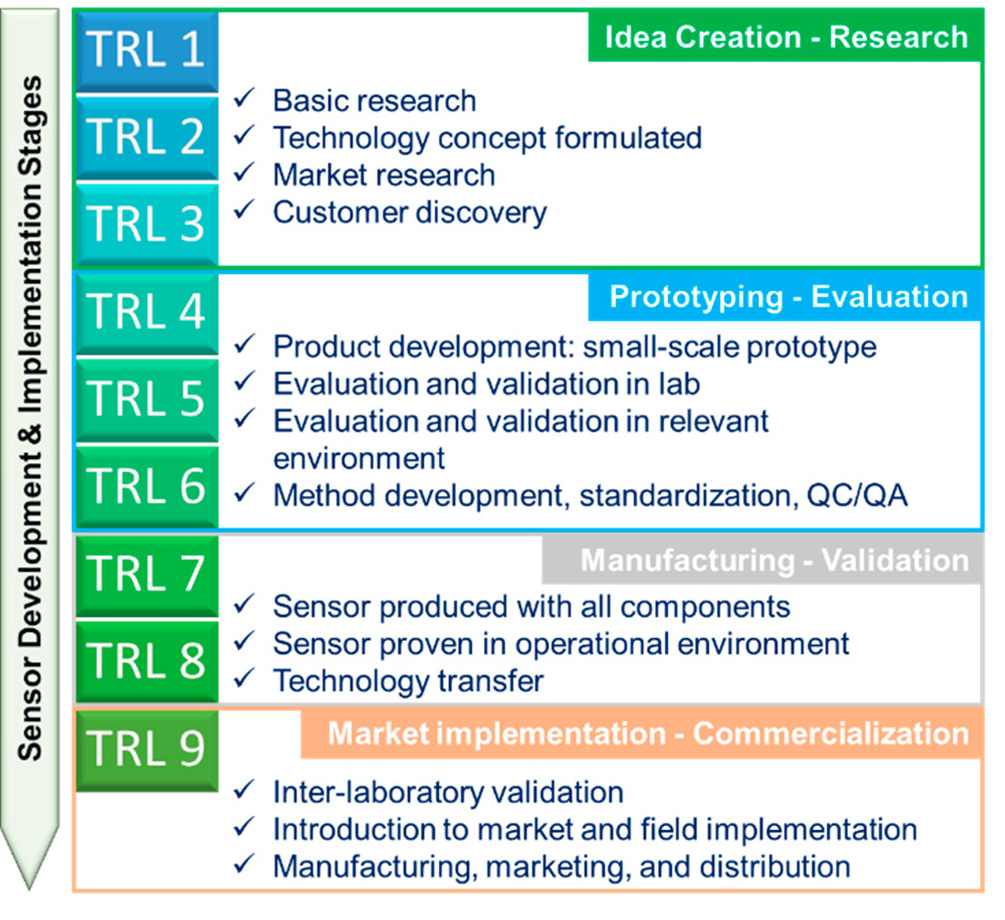 Sensor Development & Implementation Stages

TRL 1
TRL 2
TRL 3

Idea Creation - Research

✓ Basic research
✓ Technology concept formulated
✓ Market research
✓ Customer discovery

TRL 4
TRL 5
TRL 6

Prototyping - Evaluation

✓ Product development: small-scale prototype
✓ Evaluation and validation in lab
✓ Evaluation and validation in relevant environment
✓ Method development, standardization, QC/QA

TRL 7
TRL 8

Manufacturing - Validation

✓ Sensor produced with all components
✓ Sensor proven in operational environment
✓ Technology transfer

TRL 9

Market implementation - Commercialization

✓ Inter-laboratory validation
✓ Introduction to market and field implementation
✓ Manufacturing, marketing, and distribution